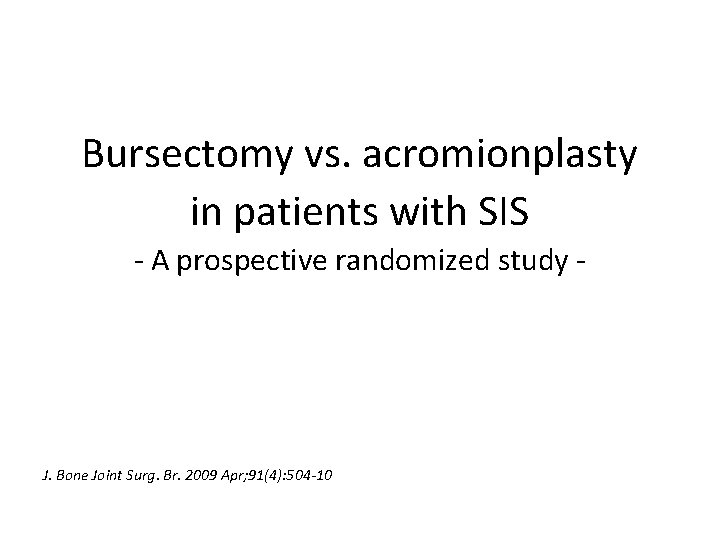 Bursectomy vs. acromionplasty in patients with SIS

- A prospective randomized study -

J. Bone Joint Surg. Br. 2009 Apr;91(4):504-10